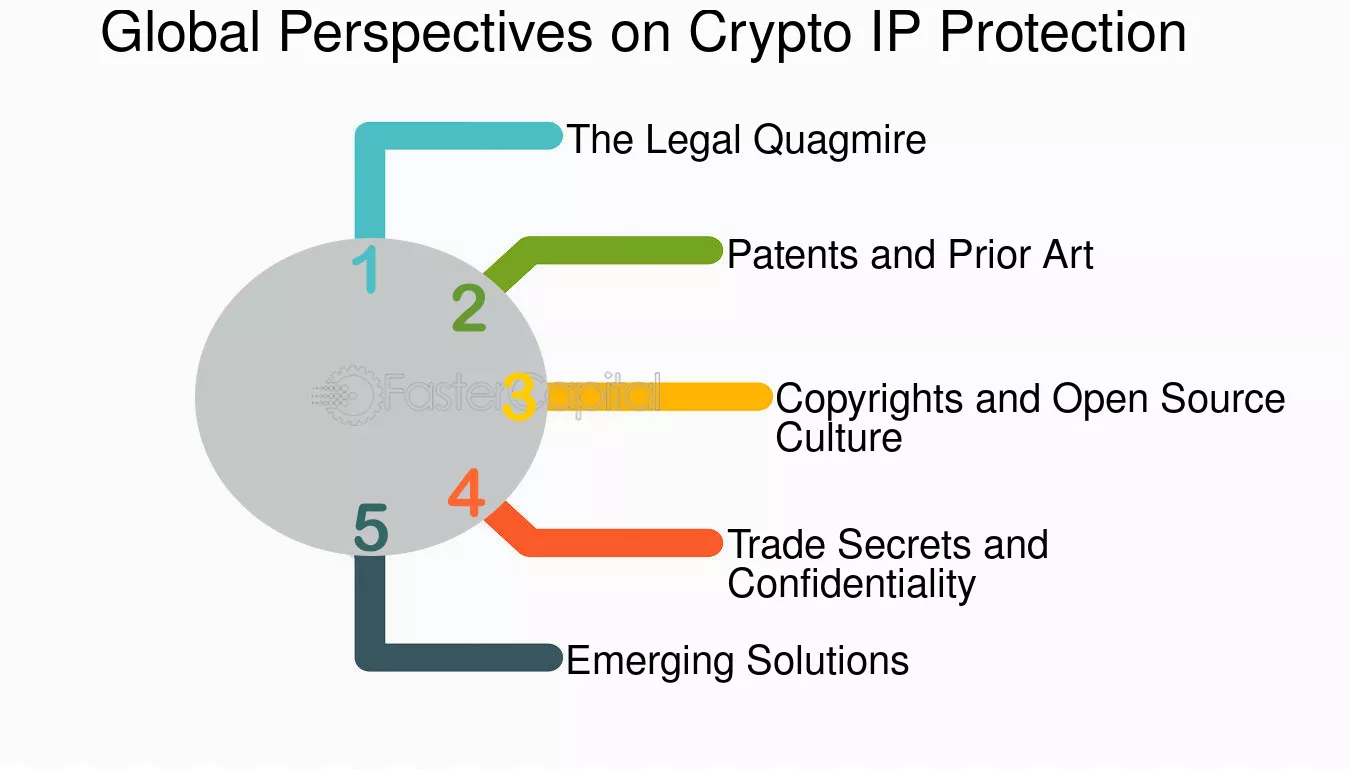 Global Perspectives on Crypto IP Protection

1 The Legal Quagmire

2 Patents and Prior Art

3 Copyrights and Open Source Culture

4 Trade Secrets and Confidentiality

5 Emerging Solutions

FasterCapital